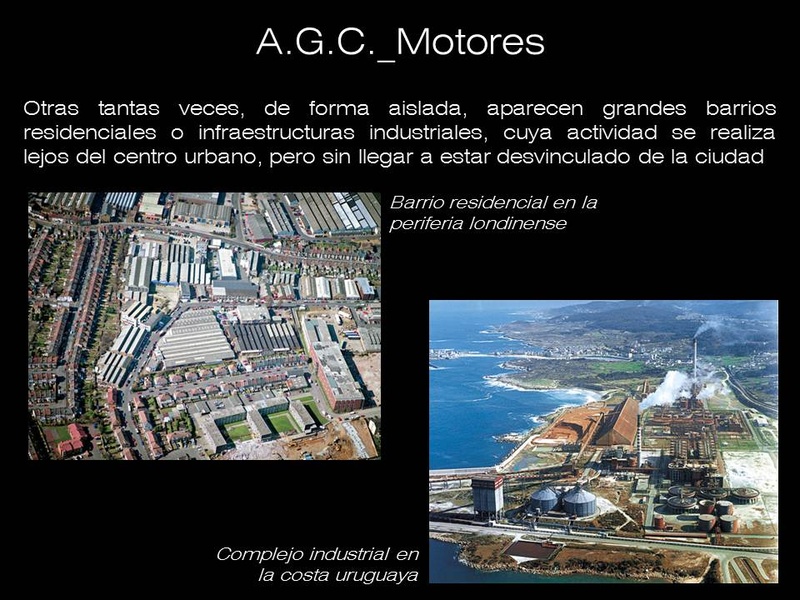 A.G.C._Motores

Otras tantas veces, de forma aislada, aparecen grandes barrios residenciales o infraestructuras industriales, cuya actividad se realiza lejos del centro urbano, pero sin llegar a estar desvinculado de la ciudad

Barrio residencial en la periferia londinense

Complejo industrial en la costa uruguaya